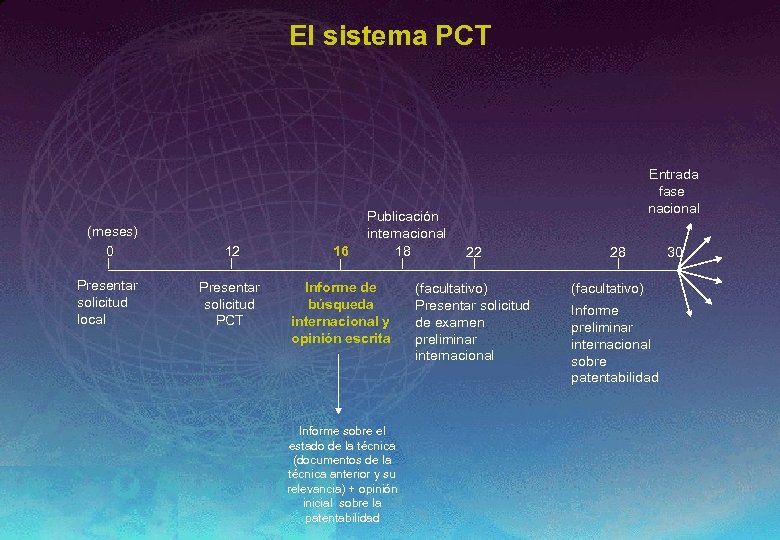 El sistema PCT

Entrada fase nacional

Publicación internacional

(meses)

0

12

16

18

22

28

30

Presentar solicitud local

Presentar solicitud PCT

Informe de búsqueda internacional y opinión escrita

(facultativo) Presentar solicitud de examen preliminar internacional

(facultativo) Informe preliminar internacional sobre patentabilidad

Informe sobre el estado de la técnica (documentos de la técnica anterior y su relevancia) + opinión inicial sobre la patentabilidad